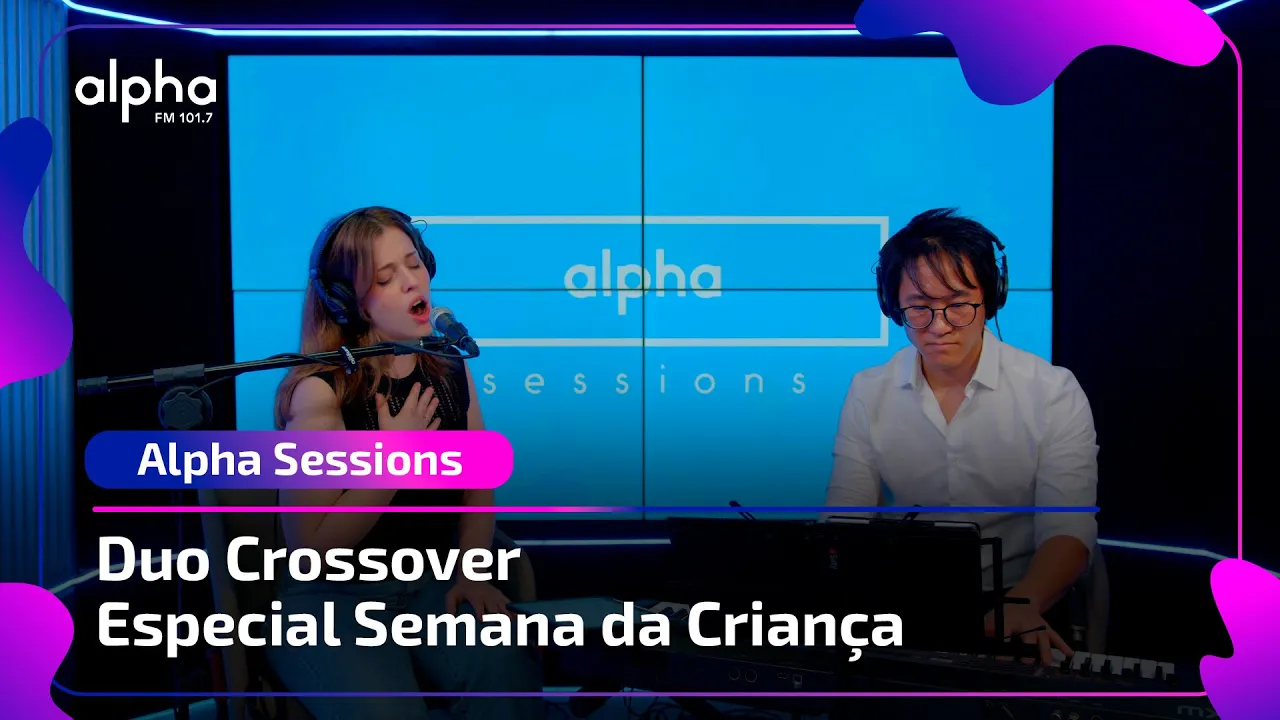 alpha
FM 101.7

alpha
sessions

Alpha Sessions

Duo Crossover
Especial Semana da Criança